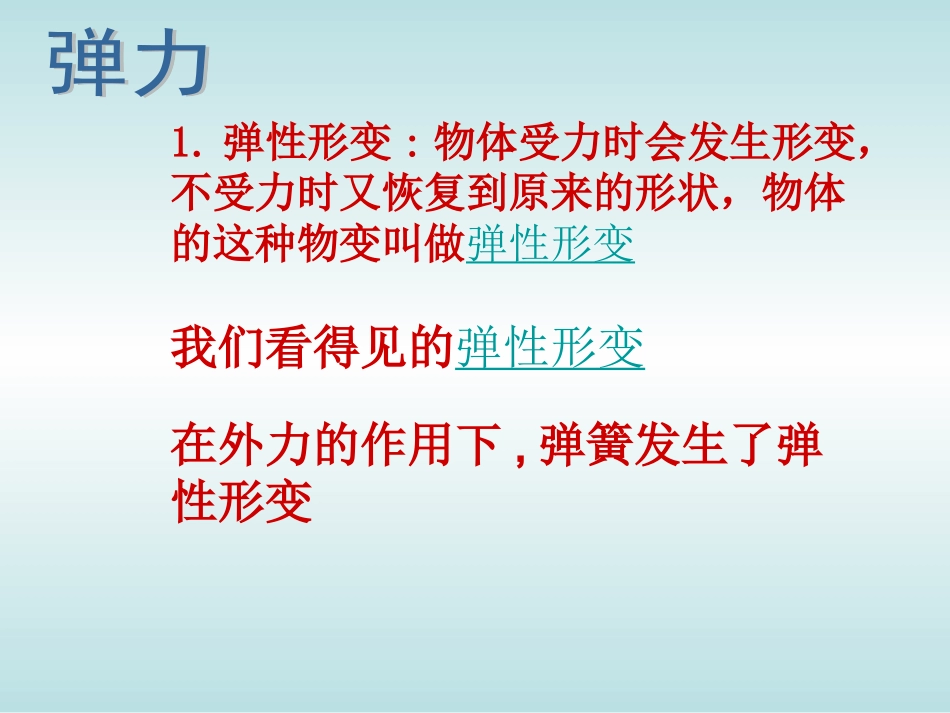 弹力

1. 弹性形变：物体受力时会发生形变，不受力时又恢复到原来的形状，物体的这种物变叫做弹性形变

我们看得见的弹性形变

在外力的作用下，弹簧发生了弹性形变